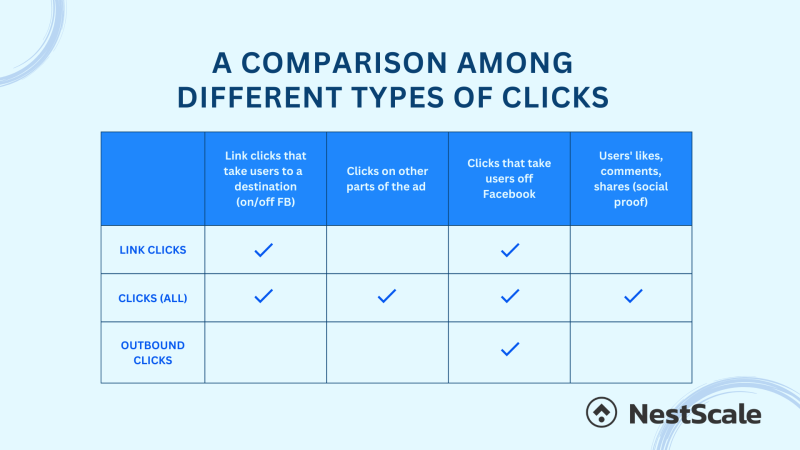 A COMPARISON AMONG DIFFERENT TYPES OF CLICKS

| | Link clicks that take users to a destination (on/off FB) | Clicks on other parts of the ad | Clicks that take users off Facebook | Users' likes, comments, shares (social proof) |
|---|---|---|---|---|
| LINK CLICKS | ✓ | | ✓ | |
| CLICKS (ALL) | ✓ | ✓ | ✓ | ✓ |
| OUTBOUND CLICKS | | | ✓ | |

NestScale